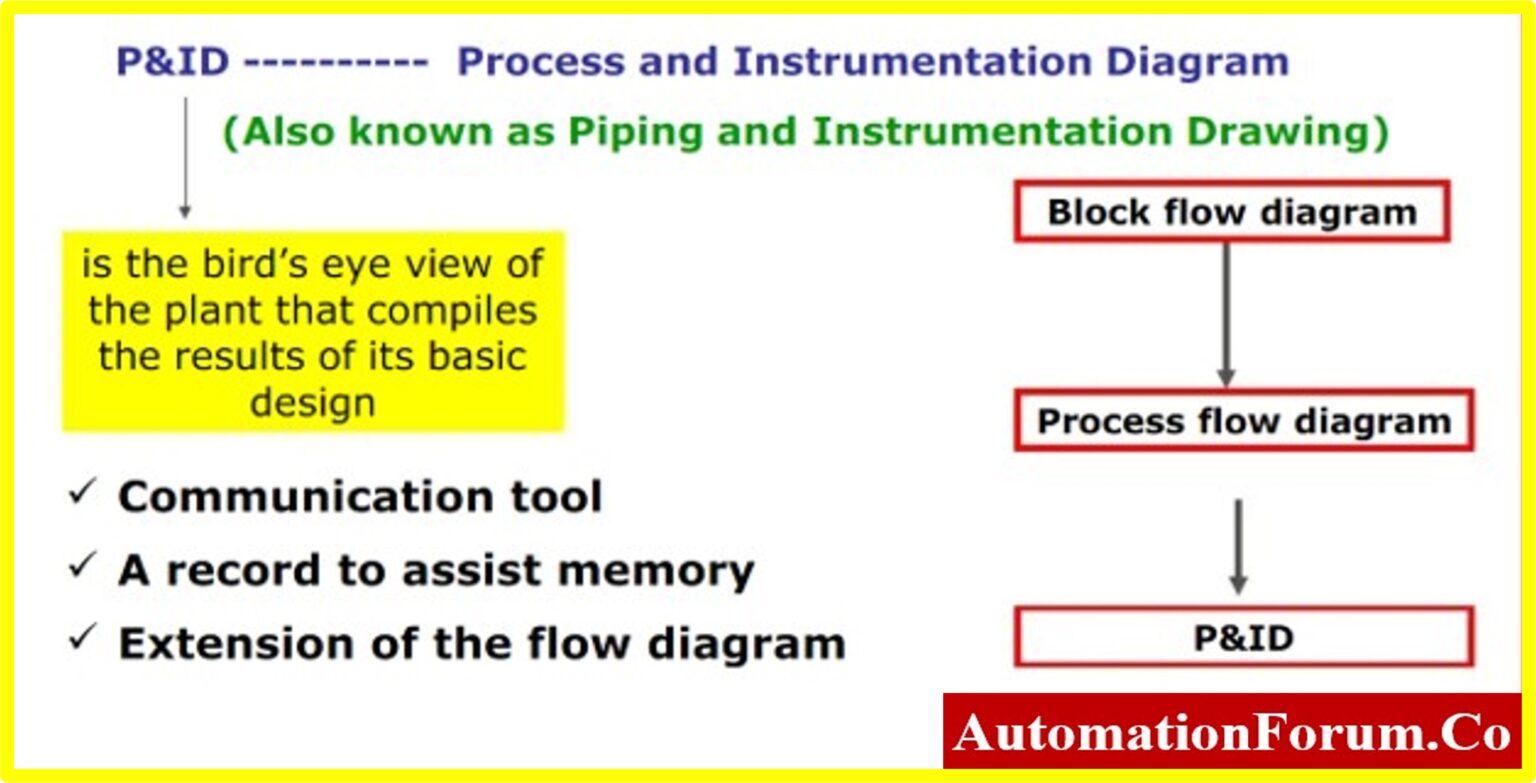 P&ID ---------- Process and Instrumentation Diagram

(Also known as Piping and Instrumentation Drawing)

is the bird's eye view of the plant that compiles the results of its basic design

✓ Communication tool

✓ A record to assist memory

✓ Extension of the flow diagram

Block flow diagram

Process flow diagram

P&ID

AutomationForum.Co